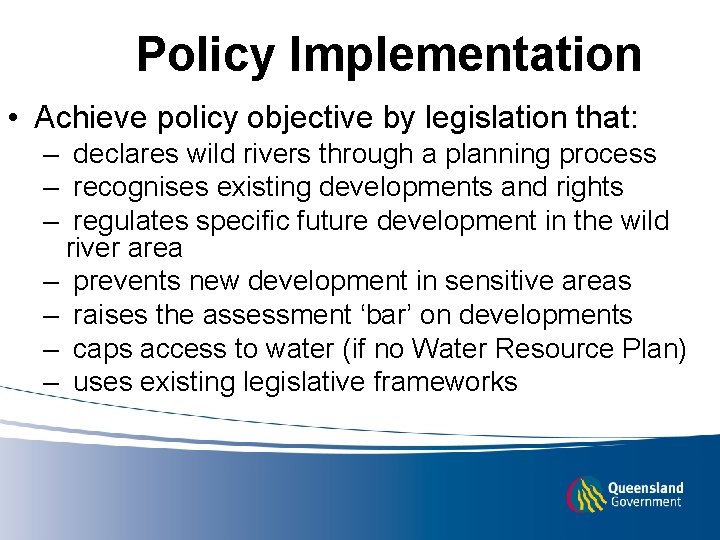 Policy Implementation

• Achieve policy objective by legislation that:
– declares wild rivers through a planning process
– recognises existing developments and rights
– regulates specific future development in the wild river area
– prevents new development in sensitive areas
– raises the assessment ‘bar’ on developments
– caps access to water (if no Water Resource Plan)
– uses existing legislative frameworks

Queensland Government